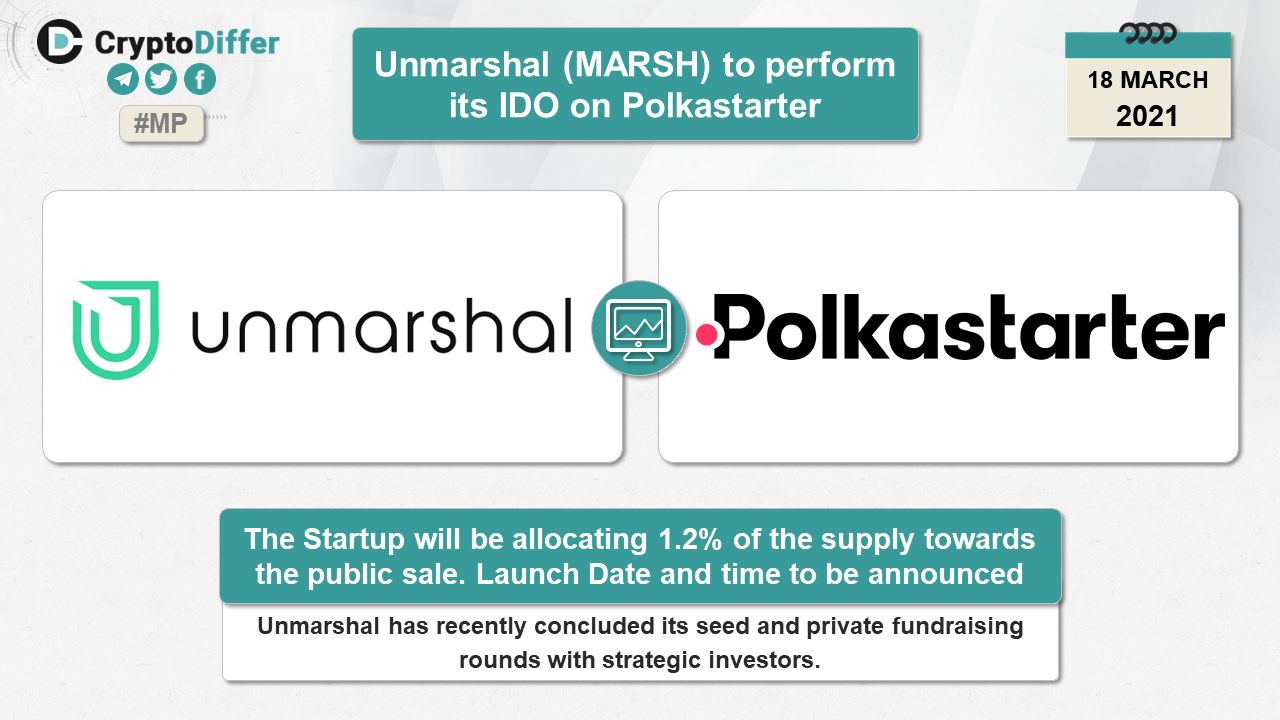 CryptoDiffer

#MP

Unmarshal (MARSH) to perform its IDO on Polkastarter

18 MARCH
2021

unmarshal

Polkastarter

The Startup will be allocating 1.2% of the supply towards the public sale. Launch Date and time to be announced

Unmarshal has recently concluded its seed and private fundraising rounds with strategic investors.